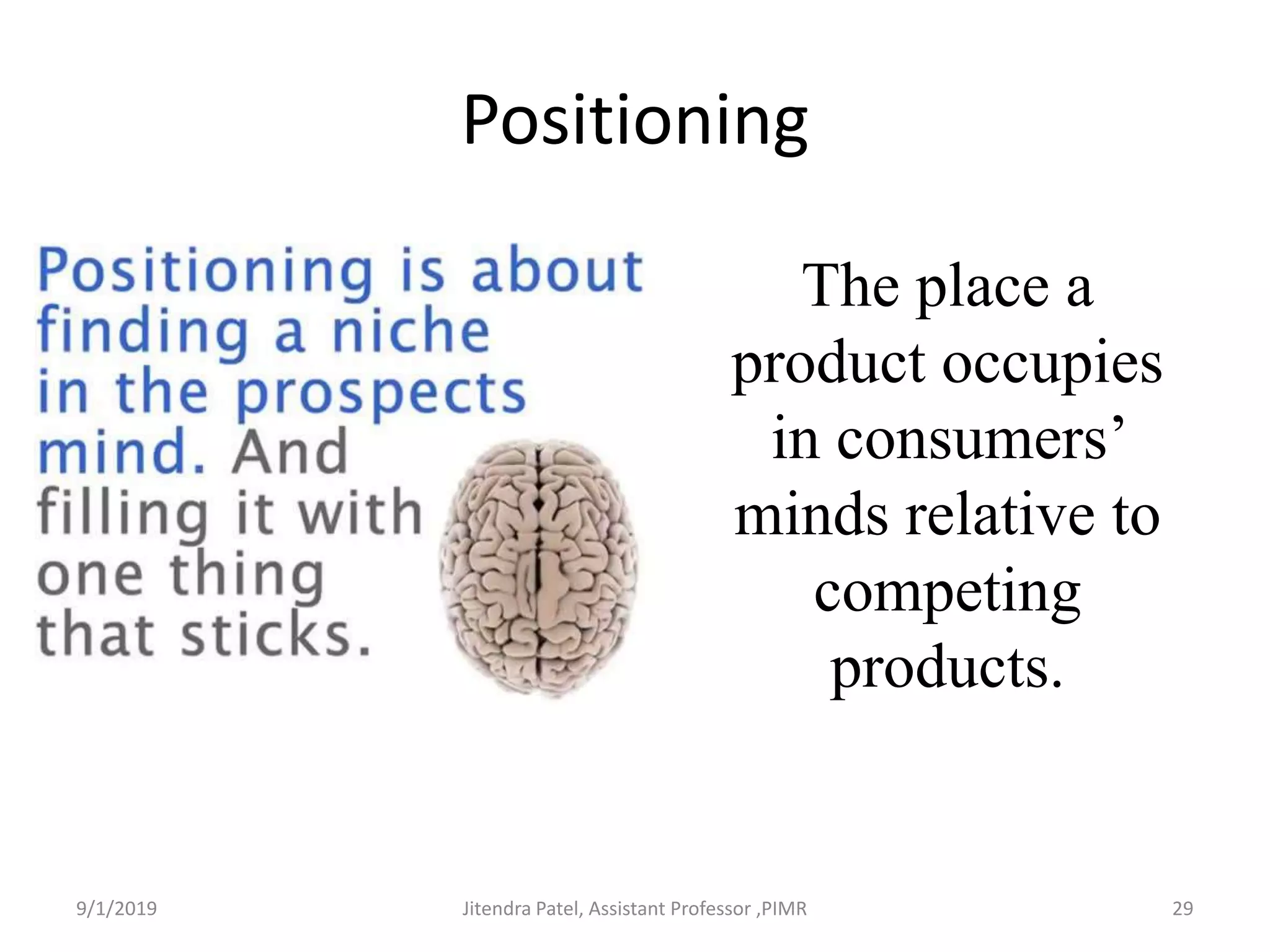 Positioning

Positioning is about finding a niche in the prospects mind. And filling it with one thing that sticks.

The place a product occupies in consumers’ minds relative to competing products.

9/1/2019

Jitendra Patel, Assistant Professor ,PIMR

29